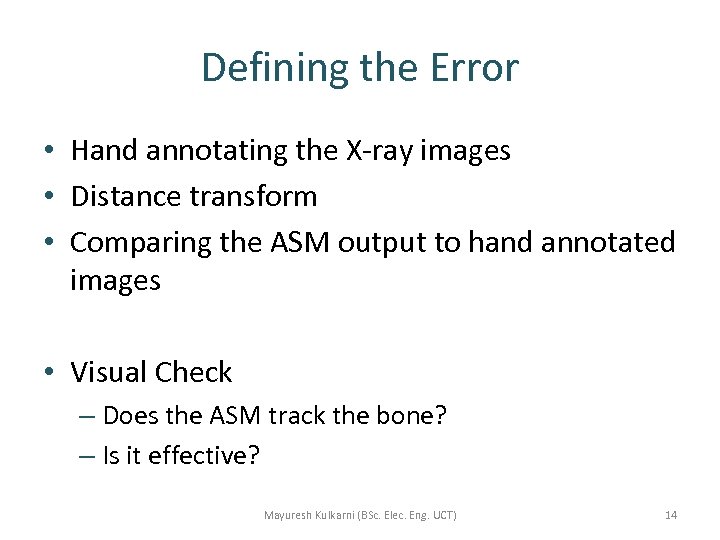 Defining the Error

• Hand annotating the X-ray images
• Distance transform
• Comparing the ASM output to hand annotated images

• Visual Check
– Does the ASM track the bone?
– Is it effective?

Mayuresh Kulkarni (BSc. Elec. Eng. UCT)

14